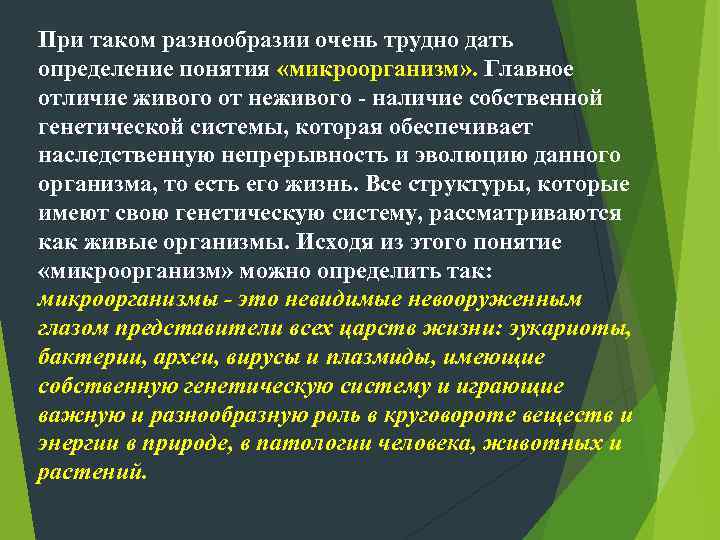 При таком разнообразии очень трудно дать определение понятия «микроорганизм». Главное отличие живого от неживого - наличие собственной генетической системы, которая обеспечивает наследственную непрерывность и эволюцию данного организма, то есть его жизнь. Все структуры, которые имеют свою генетическую систему, рассматриваются как живые организмы. Исходя из этого понятие «микроорганизм» можно определить так: микроорганизмы - это невидимые невооруженным глазом представители всех царств жизни: эукариоты, бактерии, археи, вирусы и плазмиды, имеющие собственную генетическую систему и играющие важную и разнообразную роль в круговороте веществ и энергии в природе, в патологии человека, животных и растений.